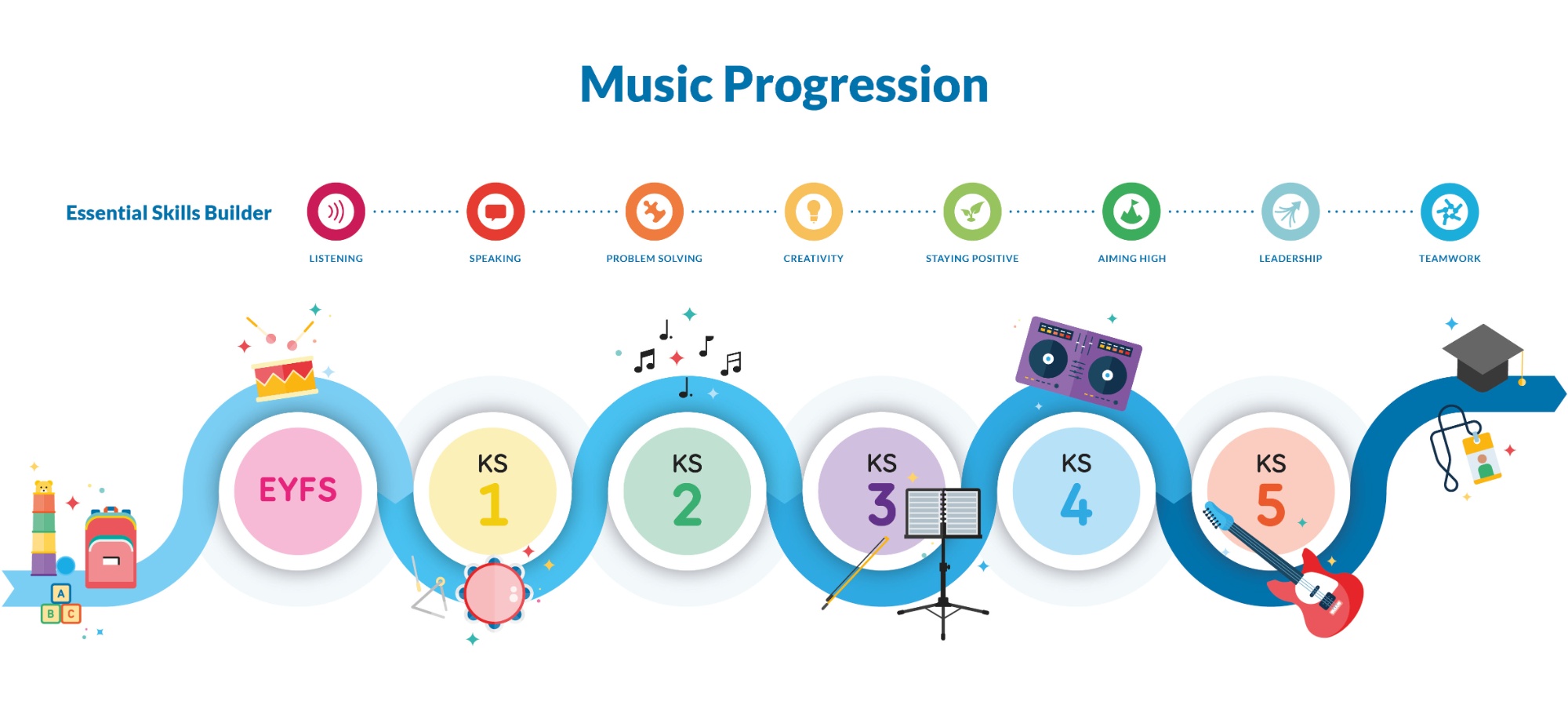 Music Progression

Essential Skills Builder

LISTENING

SPEAKING

PROBLEM SOLVING

CREATIVITY

STAYING POSITIVE

AIMING HIGH

LEADERSHIP

TEAMWORK

EYFS

KS 1

KS 2

KS 3

KS 4

KS 5

A
B C